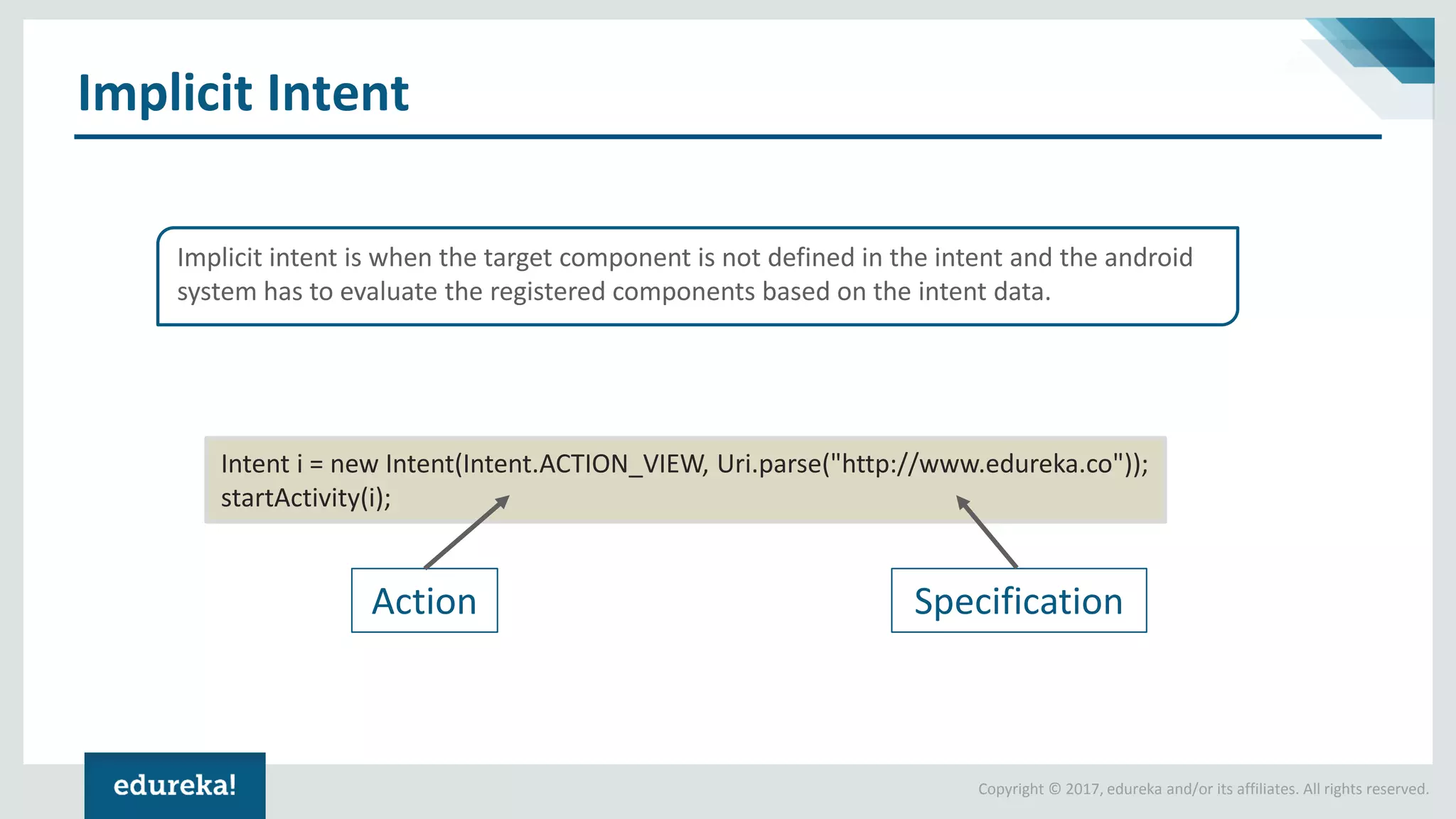 Implicit Intent

Implicit intent is when the target component is not defined in the intent and the android system has to evaluate the registered components based on the intent data.

Intent i = new Intent(Intent.ACTION_VIEW, Uri.parse("http://www.edureka.co"));
startActivity(i);

Action

Specification

edureka!

Copyright © 2017, edureka and/or its affiliates. All rights reserved.